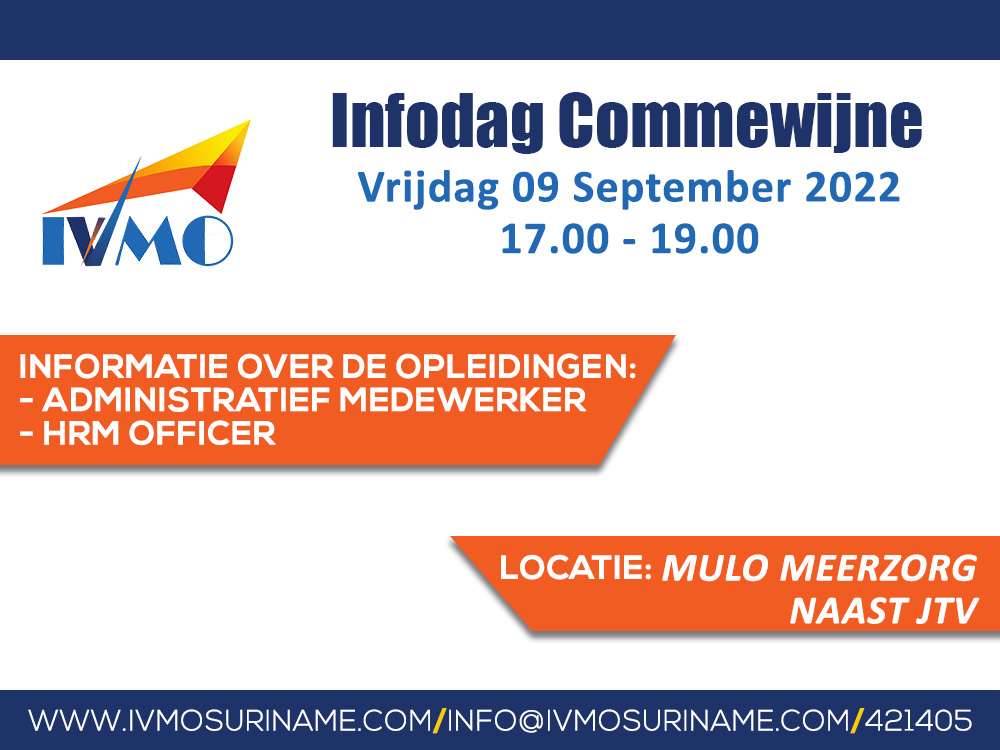 IVMO

Infodag Commewijne
Vrijdag 09 September 2022
17.00 - 19.00

INFORMATIE OVER DE OPLEIDINGEN:
- ADMINISTRATIEF MEDEWERKER
- HRM OFFICER

LOCATIE: MULO MEERZORG
NAAST JTV

WWW.IVMOSURINAME.COM/INFO@IVMOSURINAME.COM/421405